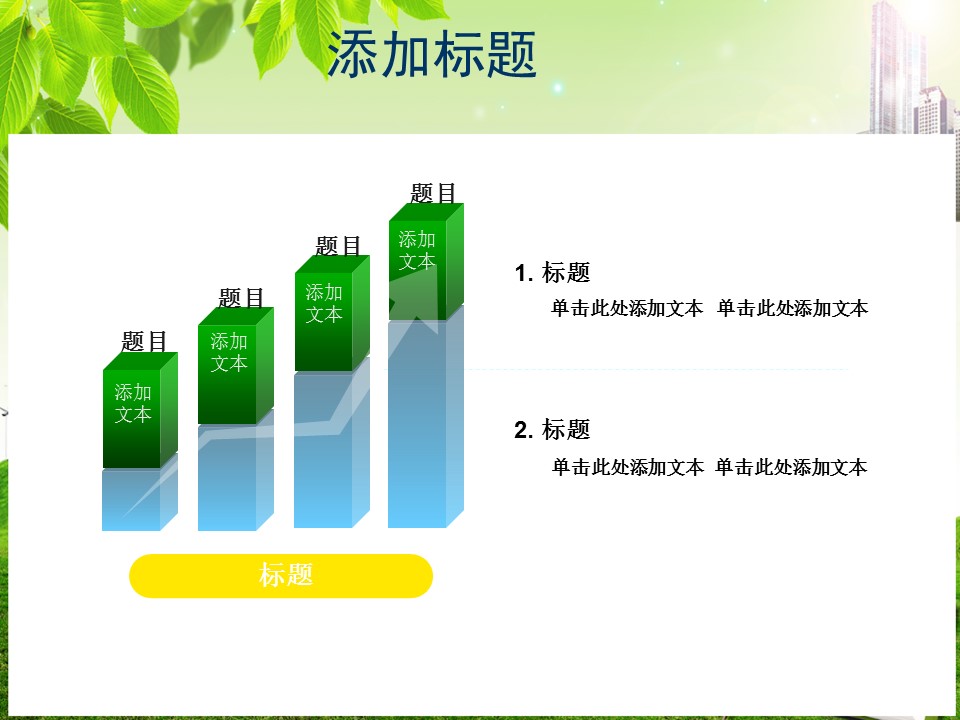 添加标题

题目

添加文本

题目

添加文本

题目

添加文本

题目

添加文本

标题

1. 标题

单击此处添加文本 单击此处添加文本

2. 标题

单击此处添加文本 单击此处添加文本